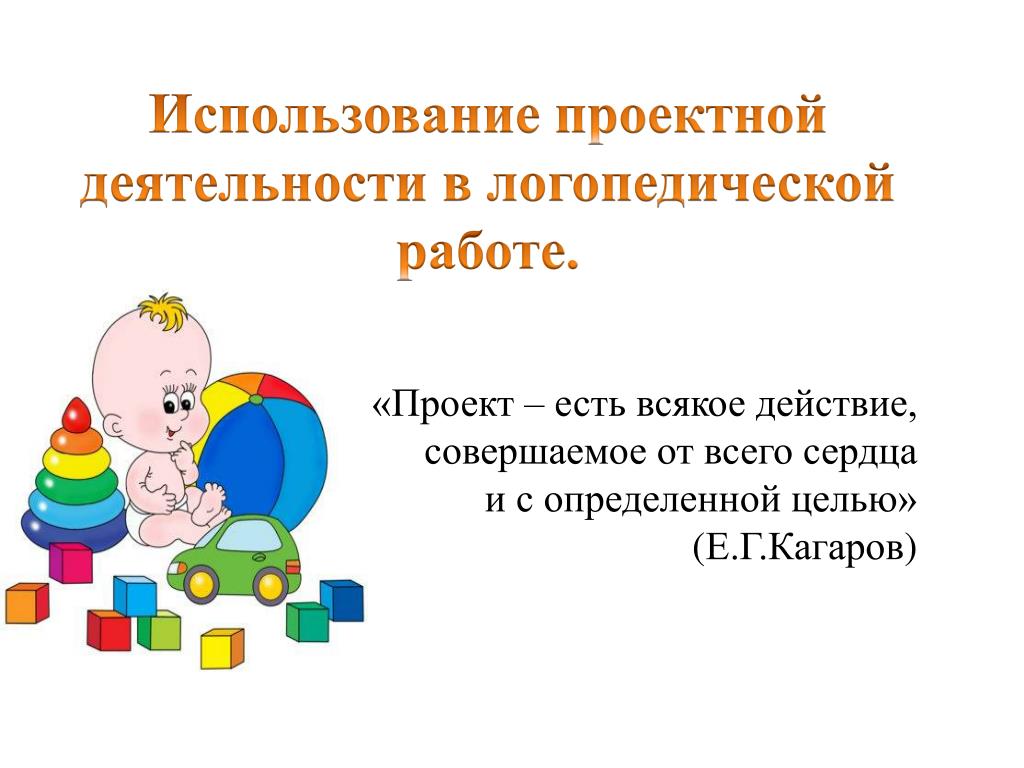 Использование проектной деятельности в логопедической работе.

«Проект – есть всякое действие, совершаемое от всего сердца и с определенной целью» (Е.Г.Кагаров)